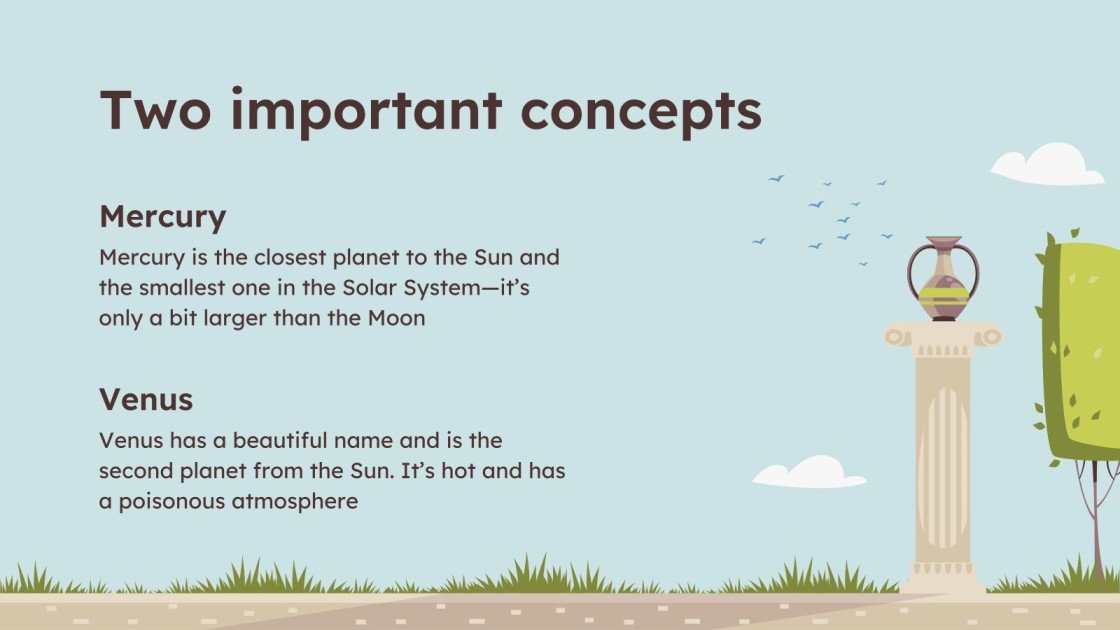 Two important concepts

Mercury
Mercury is the closest planet to the Sun and the smallest one in the Solar System—it's only a bit larger than the Moon

Venus
Venus has a beautiful name and is the second planet from the Sun. It's hot and has a poisonous atmosphere